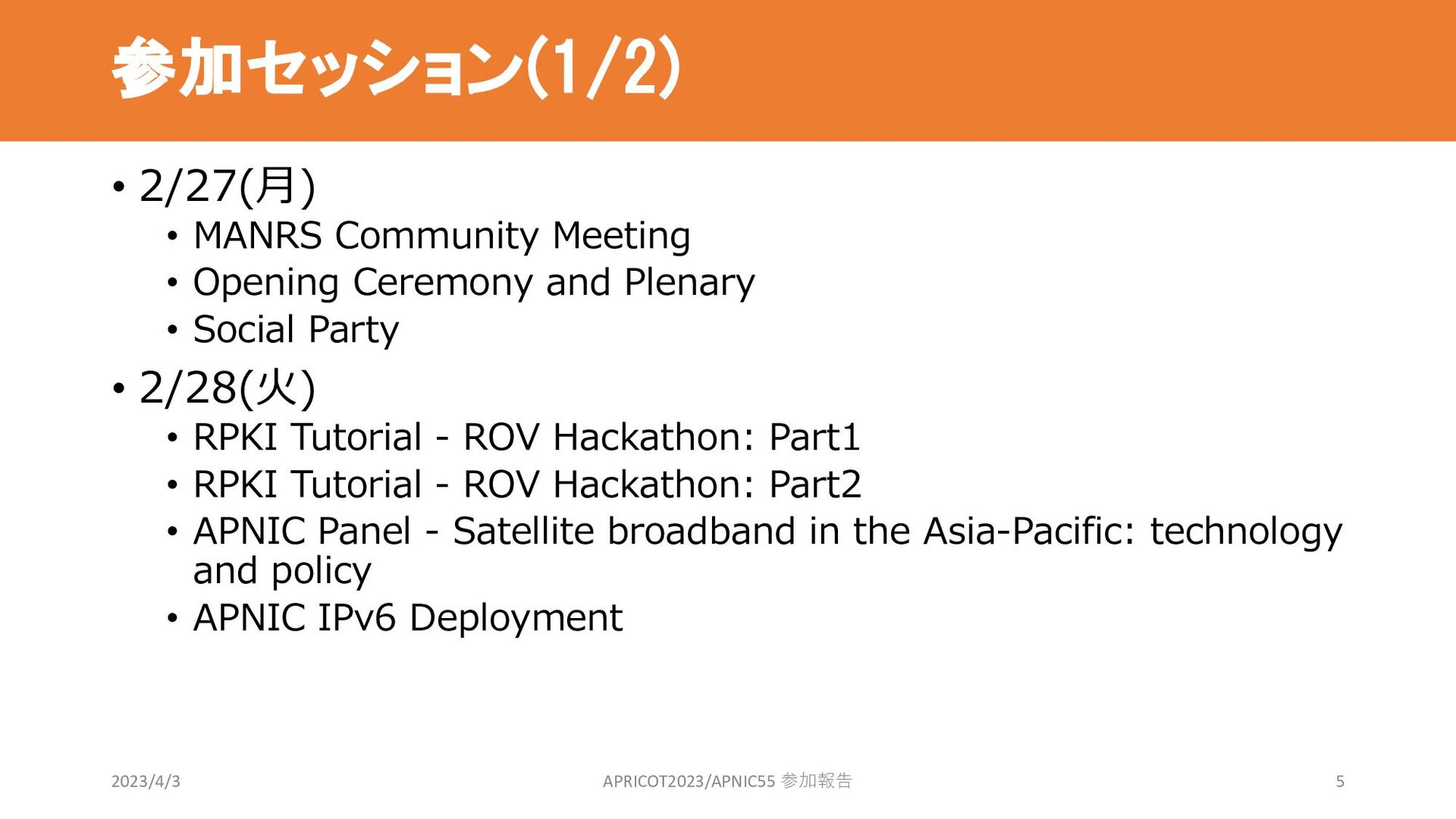 参加セッション(1/2)

• 2/27(月)
  • MANRS Community Meeting
  • Opening Ceremony and Plenary
  • Social Party
• 2/28(火)
  • RPKI Tutorial - ROV Hackathon: Part1
  • RPKI Tutorial - ROV Hackathon: Part2
  • APNIC Panel - Satellite broadband in the Asia-Pacific: technology and policy
  • APNIC IPv6 Deployment

2023/4/3

APRICOT2023/APNIC55 参加報告

5